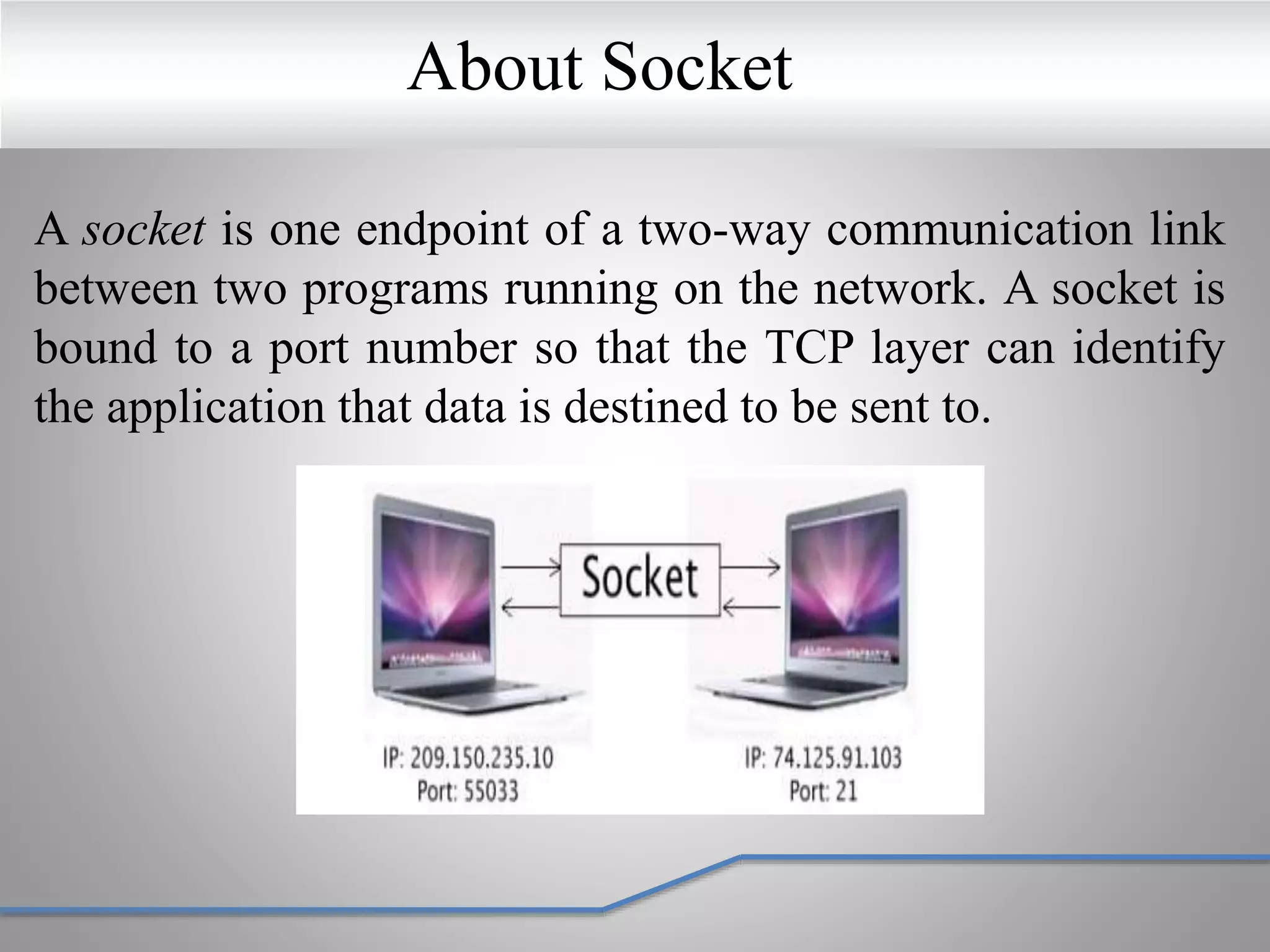 About Socket

A socket is one endpoint of a two-way communication link between two programs running on the network. A socket is bound to a port number so that the TCP layer can identify the application that data is destined to be sent to.

Socket

IP: 209.150.235.10
Port: 55033

IP: 74.125.91.103
Port: 21